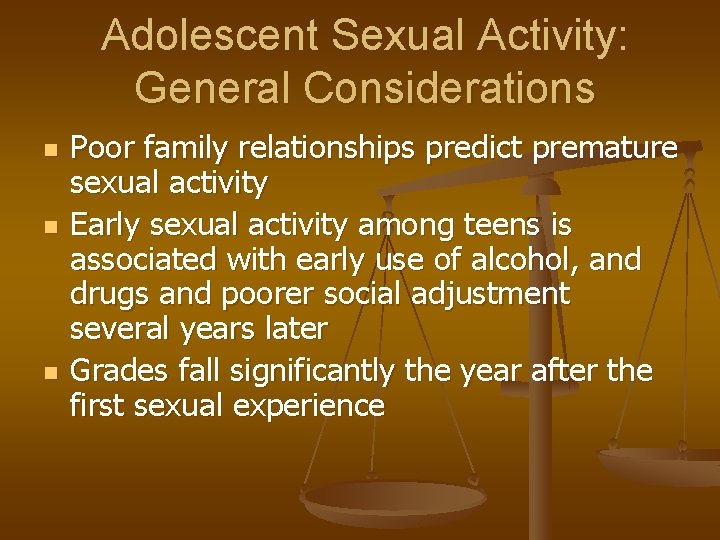 Adolescent Sexual Activity: General Considerations

- Poor family relationships predict premature sexual activity
- Early sexual activity among teens is associated with early use of alcohol, and drugs and poorer social adjustment several years later
- Grades fall significantly the year after the first sexual experience